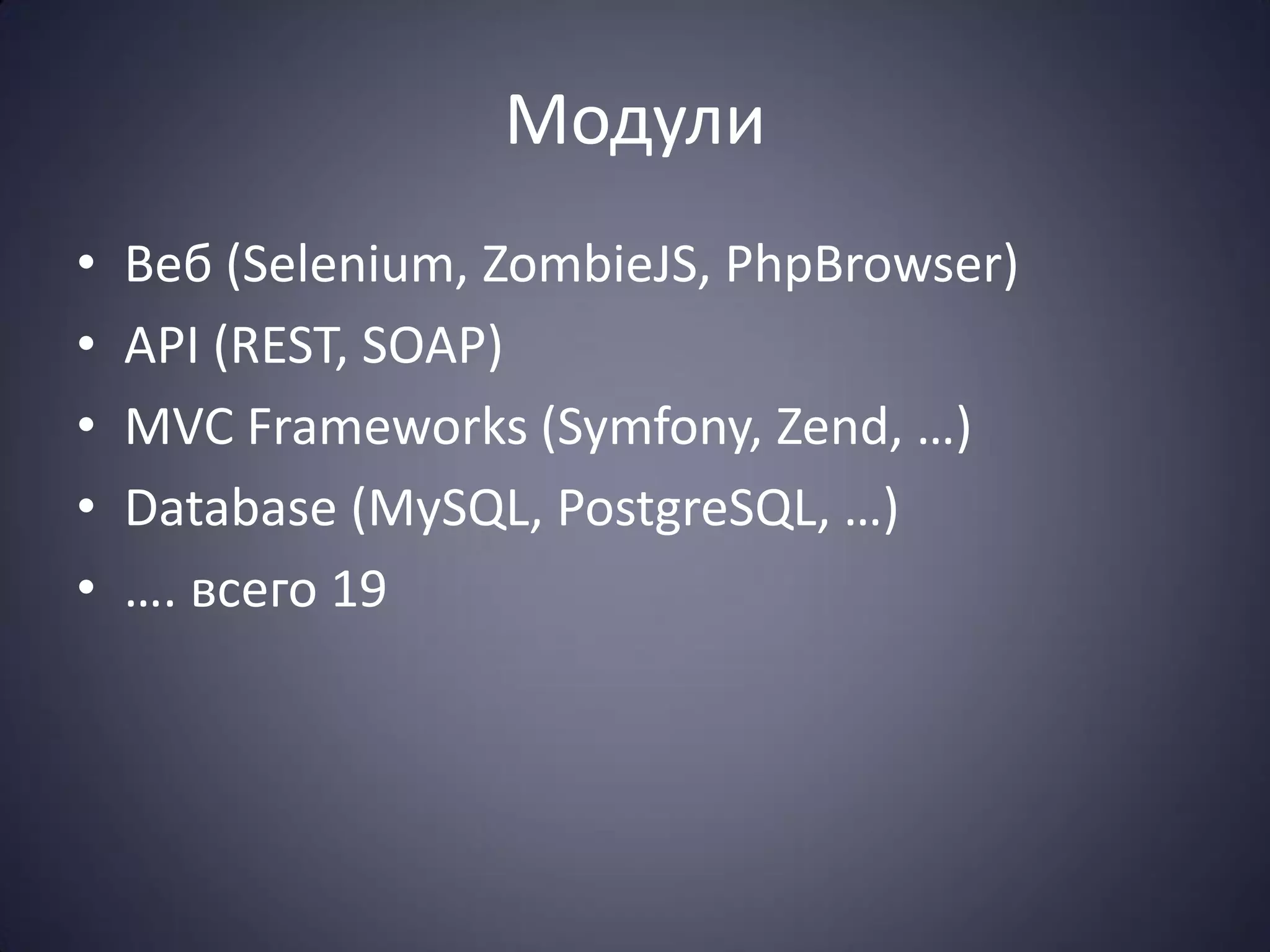 Модули

• Веб (Selenium, ZombieJS, PhpBrowser)
• API (REST, SOAP)
• MVC Frameworks (Symfony, Zend, …)
• Database (MySQL, PostgreSQL, …)
• …. всего 19